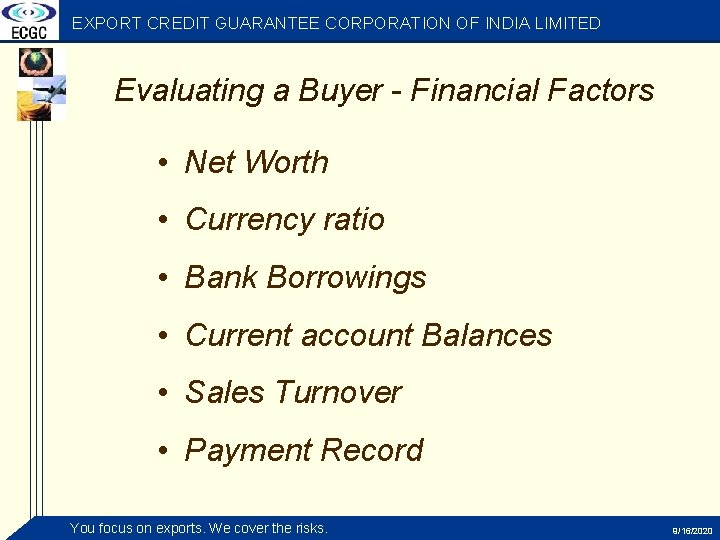 ECGC

EXPORT CREDIT GUARANTEE CORPORATION OF INDIA LIMITED

Evaluating a Buyer - Financial Factors

• Net Worth
• Currency ratio
• Bank Borrowings
• Current account Balances
• Sales Turnover
• Payment Record

You focus on exports. We cover the risks.

9/16/2020